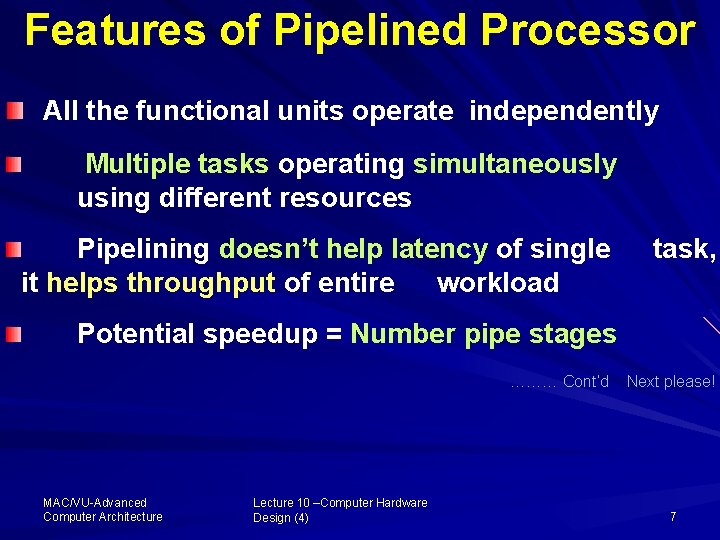 Features of Pipelined Processor

All the functional units operate independently

Multiple tasks operating simultaneously using different resources

Pipelining doesn't help latency of single task, it helps throughput of entire workload

Potential speedup = Number pipe stages

……… Cont'd Next please!

MAC/VU-Advanced Computer Architecture

Lecture 10 –Computer Hardware Design (4)

7